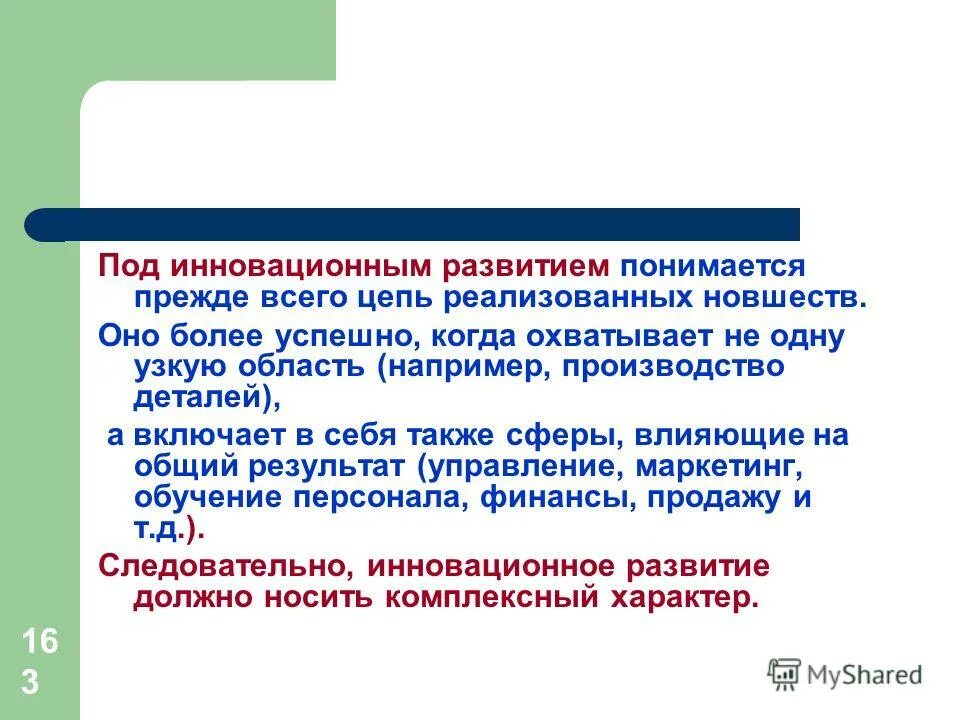 Под инновационным развитием понимается прежде всего цепь реализованных новшеств.

Оно более успешно, когда охватывает не одну узкую область (например, производство деталей),

а включает в себя также сферы, влияющие на общий результат (управление, маркетинг, обучение персонала, финансы, продажу и т.д.).

Следовательно, инновационное развитие должно носить комплексный характер.

163

MyShared